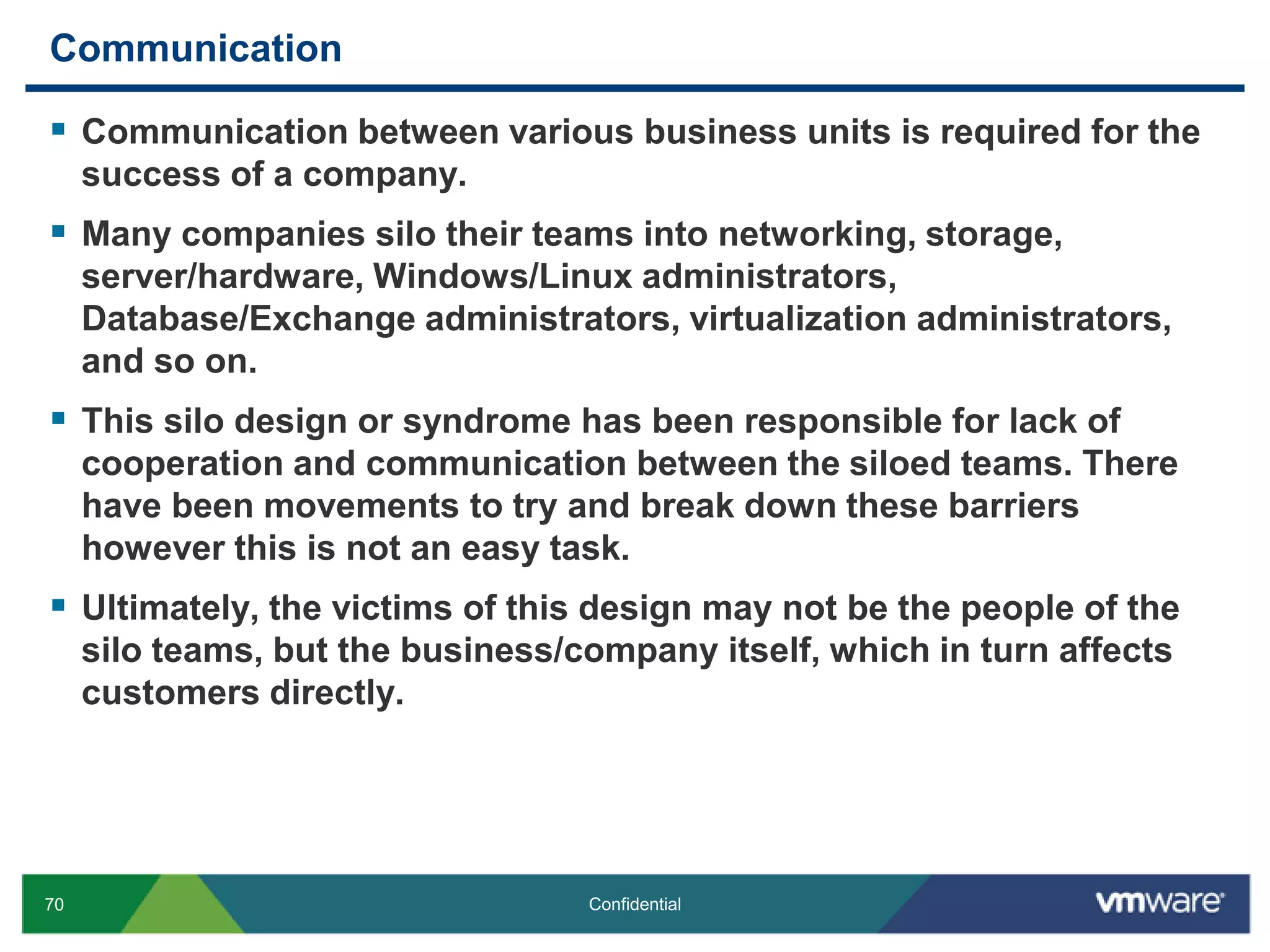 Communication

▪ Communication between various business units is required for the success of a company.

▪ Many companies silo their teams into networking, storage, server/hardware, Windows/Linux administrators, Database/Exchange administrators, virtualization administrators, and so on.

▪ This silo design or syndrome has been responsible for lack of cooperation and communication between the siloed teams. There have been movements to try and break down these barriers however this is not an easy task.

▪ Ultimately, the victims of this design may not be the people of the silo teams, but the business/company itself, which in turn affects customers directly.

70 Confidential vmware